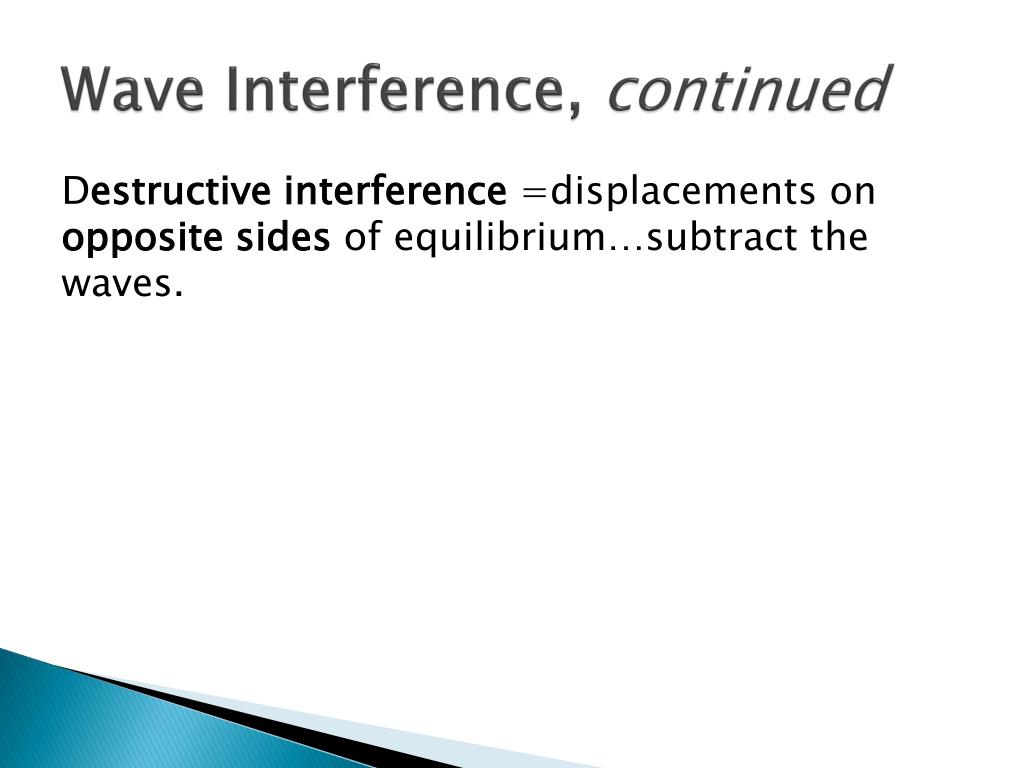 Wave Interference, continued

Destructive interference =displacements on opposite sides of equilibrium…subtract the waves.